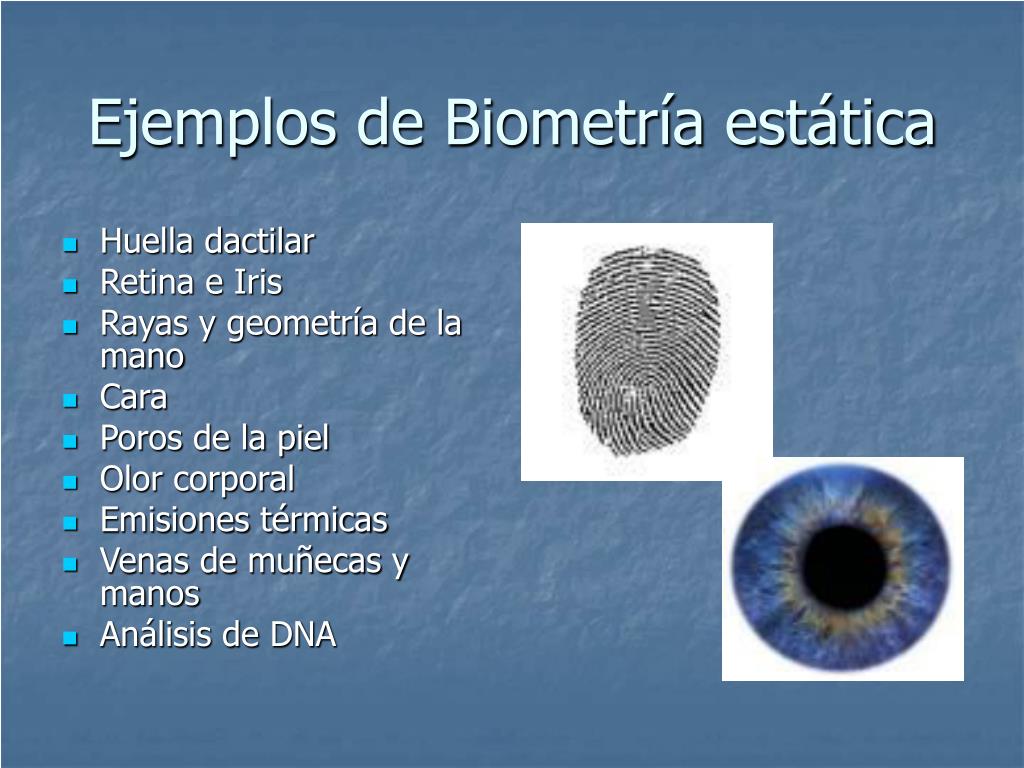 Ejemplos de Biometría estática

- Huella dactilar
- Retina e Iris
- Rayas y geometría de la mano
- Cara
- Poros de la piel
- Olor corporal
- Emisiones térmicas
- Venas de muñecas y manos
- Análisis de DNA